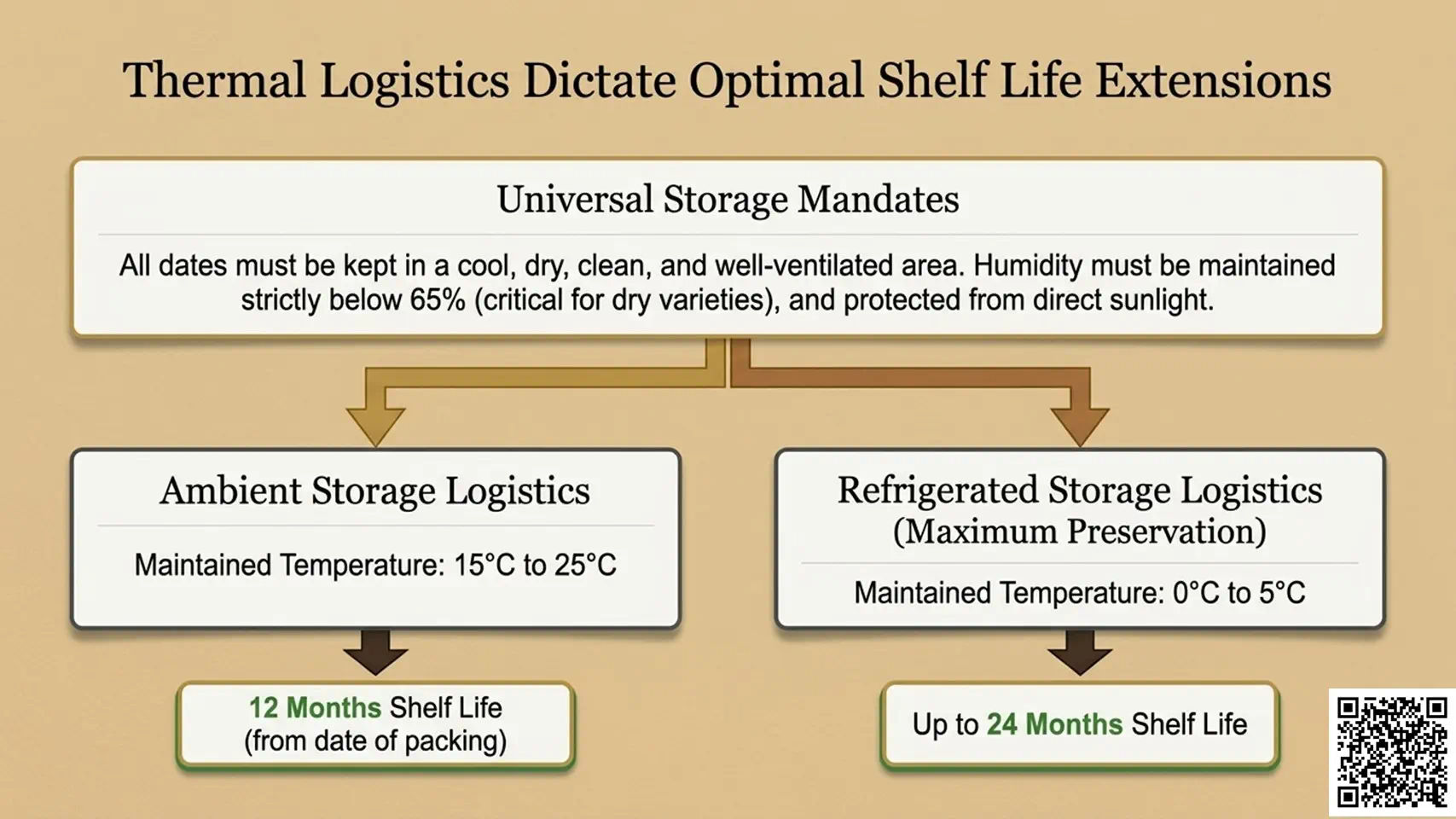 Thermal Logistics Dictate Optimal Shelf Life Extensions

Universal Storage Mandates

All dates must be kept in a cool, dry, clean, and well-ventilated area. Humidity must be maintained strictly below 65% (critical for dry varieties), and protected from direct sunlight.

Ambient Storage Logistics

Maintained Temperature: 15°C to 25°C

12 Months Shelf Life
(from date of packing)

Refrigerated Storage Logistics
(Maximum Preservation)

Maintained Temperature: 0°C to 5°C

Up to 24 Months Shelf Life